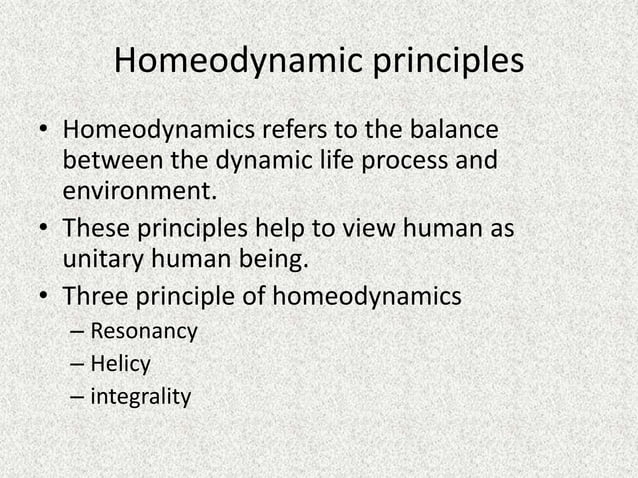 Homeodynamic principles

• Homeodynamics refers to the balance between the dynamic life process and environment.
• These principles help to view human as unitary human being.
• Three principle of homeodynamics
– Resonancy
– Helicy
– integrality